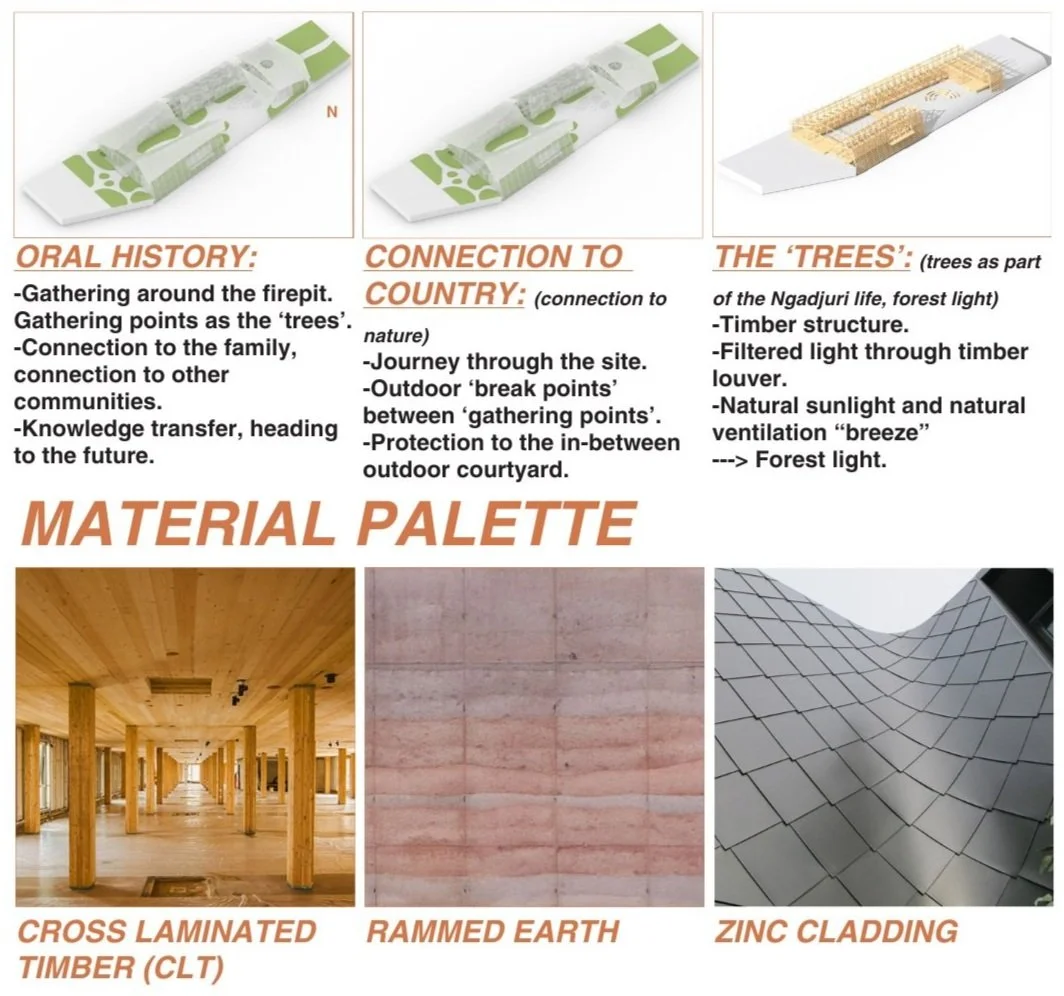 N

ORAL HISTORY:
-Gathering around the firepit. Gathering points as the 'trees'.
-Connection to the family, connection to other communities.
-Knowledge transfer, heading to the future.

CONNECTION TO COUNTRY: (connection to nature)
-Journey through the site.
-Outdoor 'break points' between 'gathering points'.
-Protection to the in-between outdoor courtyard.

THE 'TREES': (trees as part of the Ngadjuri life, forest light)
-Timber structure.
-Filtered light through timber louver.
-Natural sunlight and natural ventilation "breeze"
---> Forest light.

MATERIAL PALETTE

CROSS LAMINATED TIMBER (CLT)

RAMMED EARTH

ZINC CLADDING